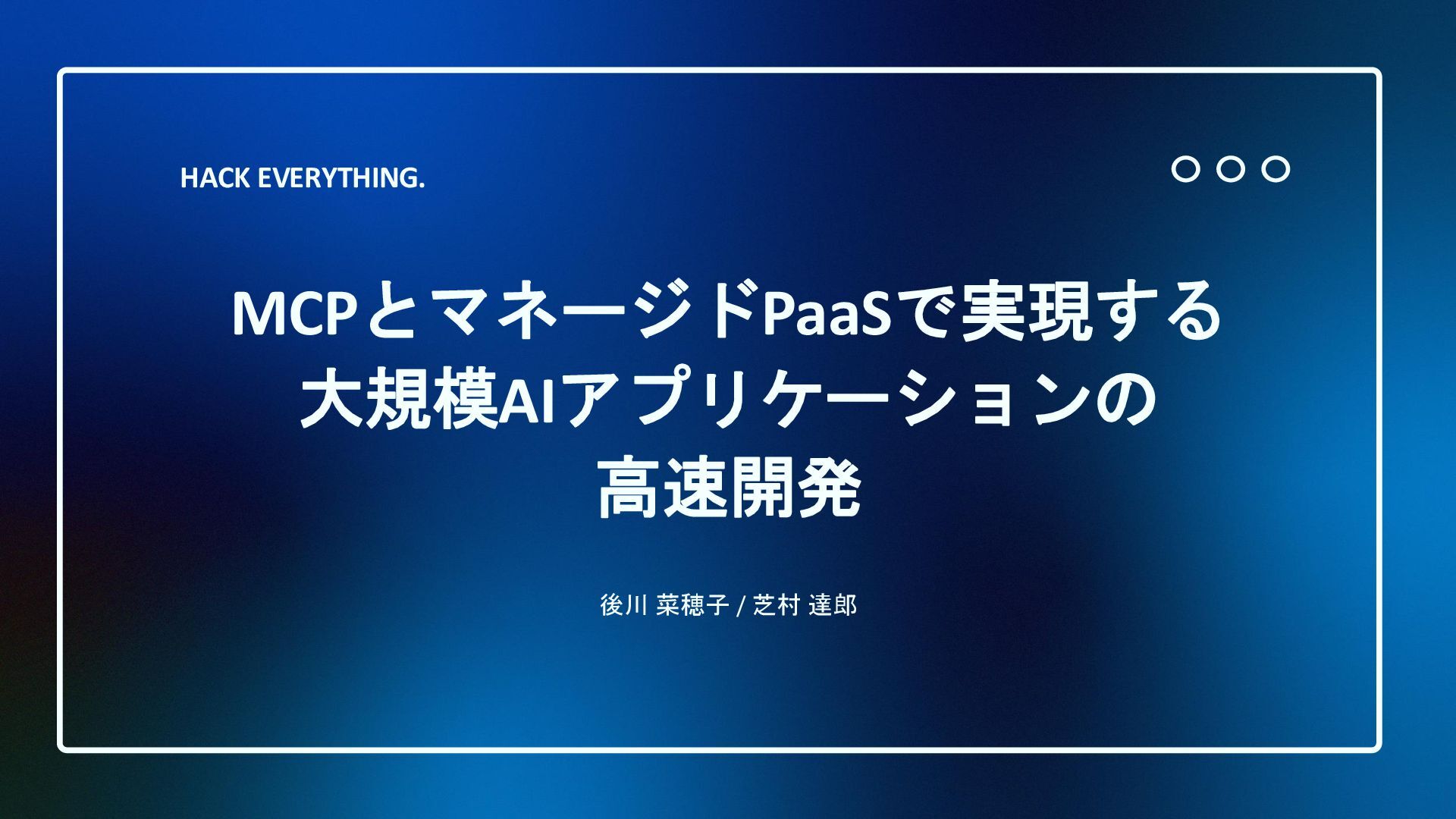 HACK EVERYTHING.

MCPとマネージドPaaSで実現する大規模AIアプリケーションの高速開発

後川 菜穂子 / 芝村 達郎